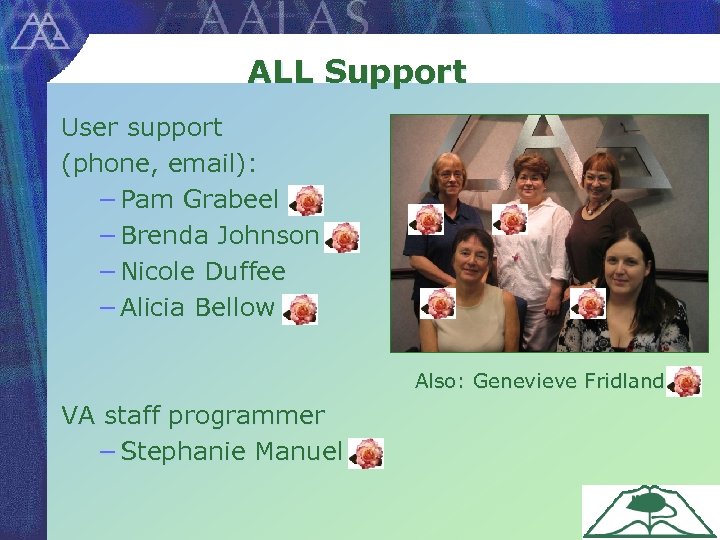 AALAS

ALL Support

User support (phone, email):

– Pam Grabeel
– Brenda Johnson
– Nicole Duffee
– Alicia Bellow

Also: Genevieve Fridland

VA staff programmer

– Stephanie Manuel